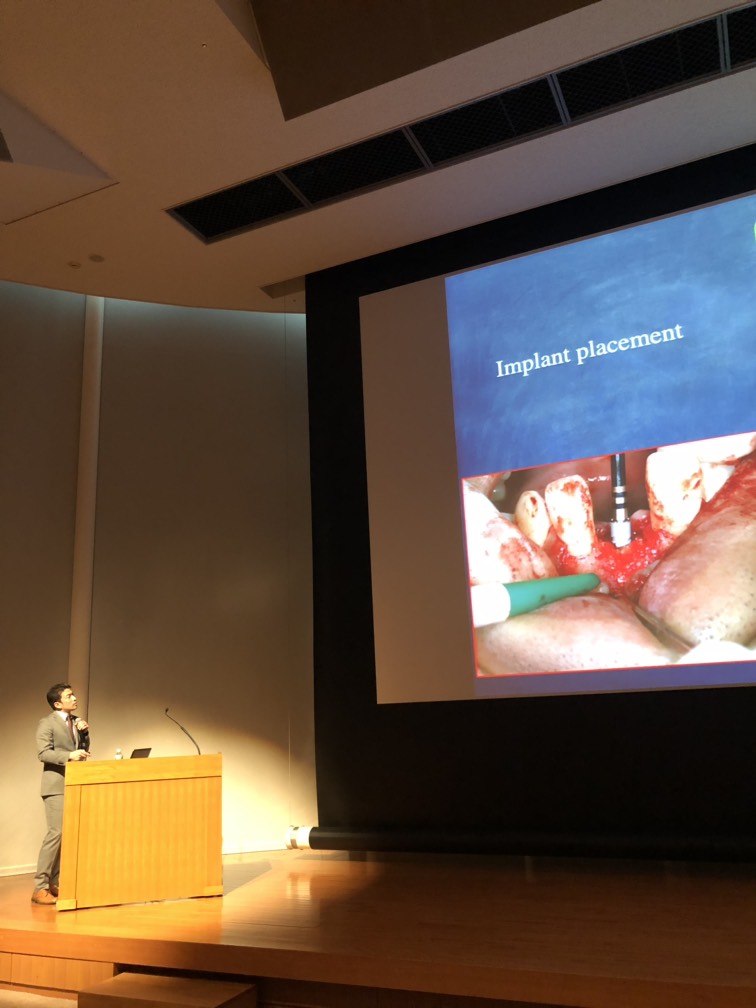 Implant placement